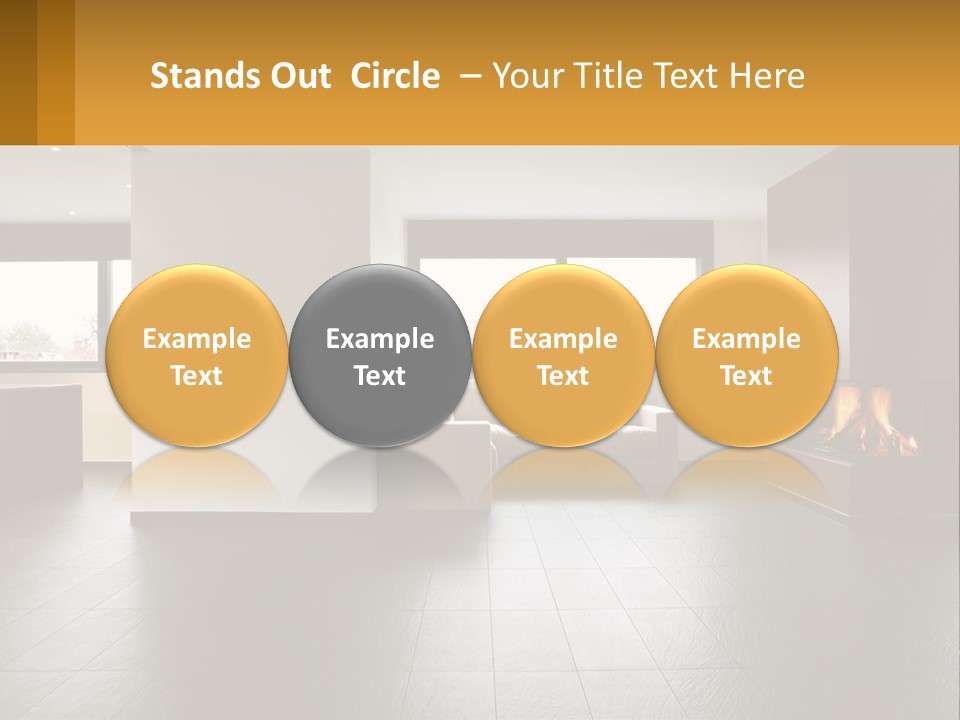 Stands Out Circle – Your Title Text Here

Example Text

Example Text

Example Text

Example Text